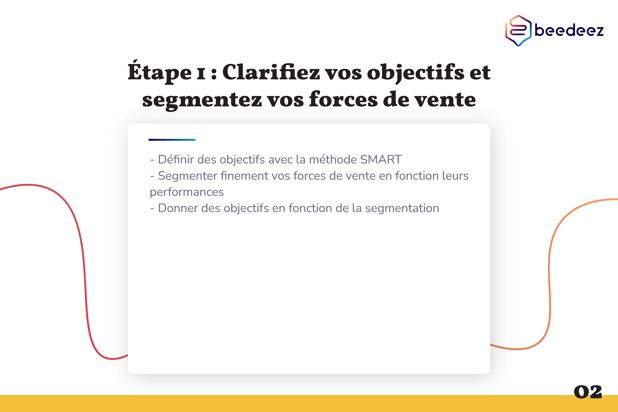 beedeez

Étape 1 : Clarifiez vos objectifs et segmentez vos forces de vente

- Définir des objectifs avec la méthode SMART
- Segmenter finement vos forces de vente en fonction leurs performances
- Donner des objectifs en fonction de la segmentation

02